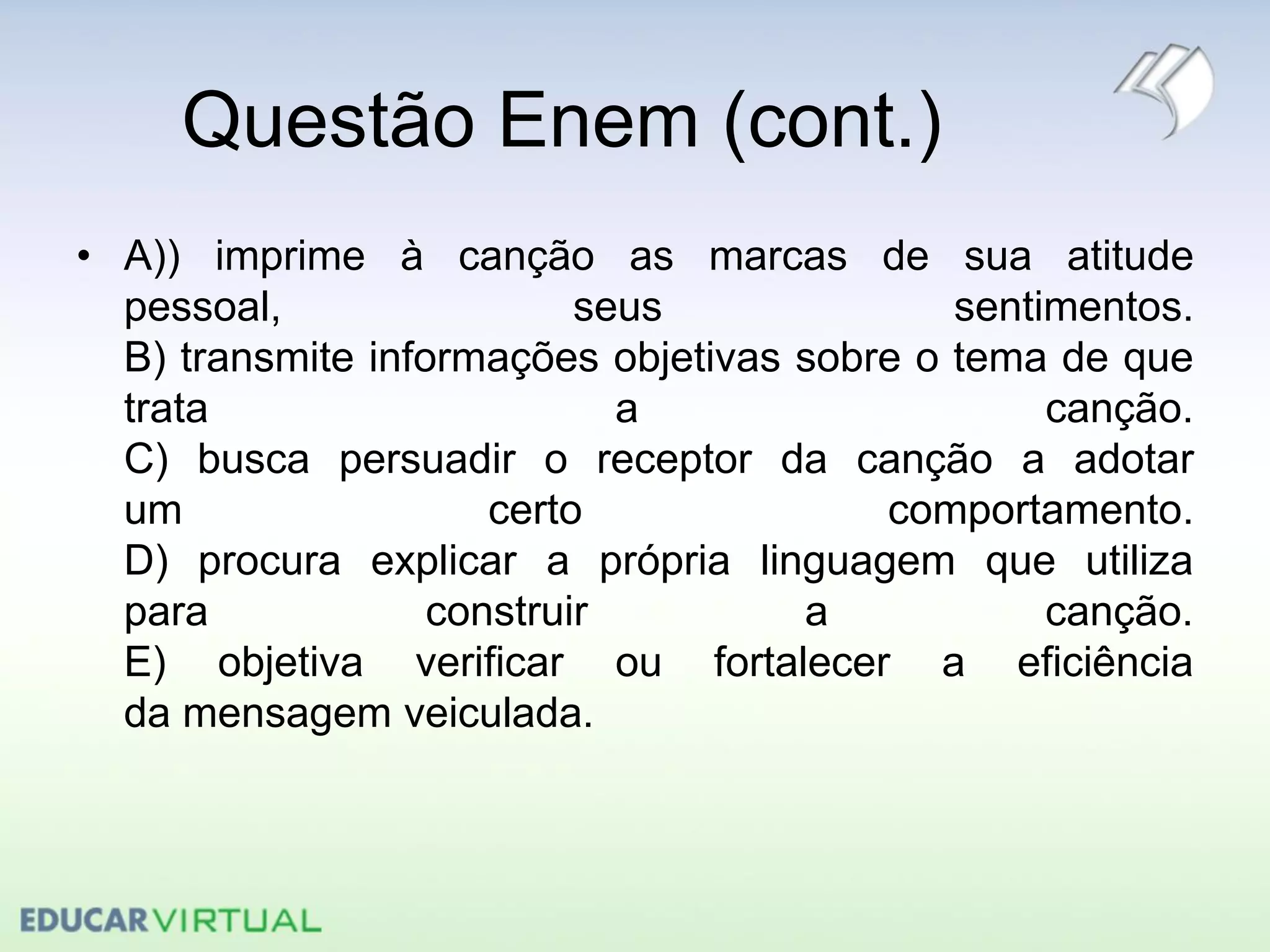 Questão Enem (cont.)

• A)) imprime à canção as marcas de sua atitude pessoal, seus sentimentos.
B) transmite informações objetivas sobre o tema de que trata a canção.
C) busca persuadir o receptor da canção a adotar um certo comportamento.
D) procura explicar a própria linguagem que utiliza para construir a canção.
E) objetiva verificar ou fortalecer a eficiência da mensagem veiculada.

EDUCARVIRTUAL